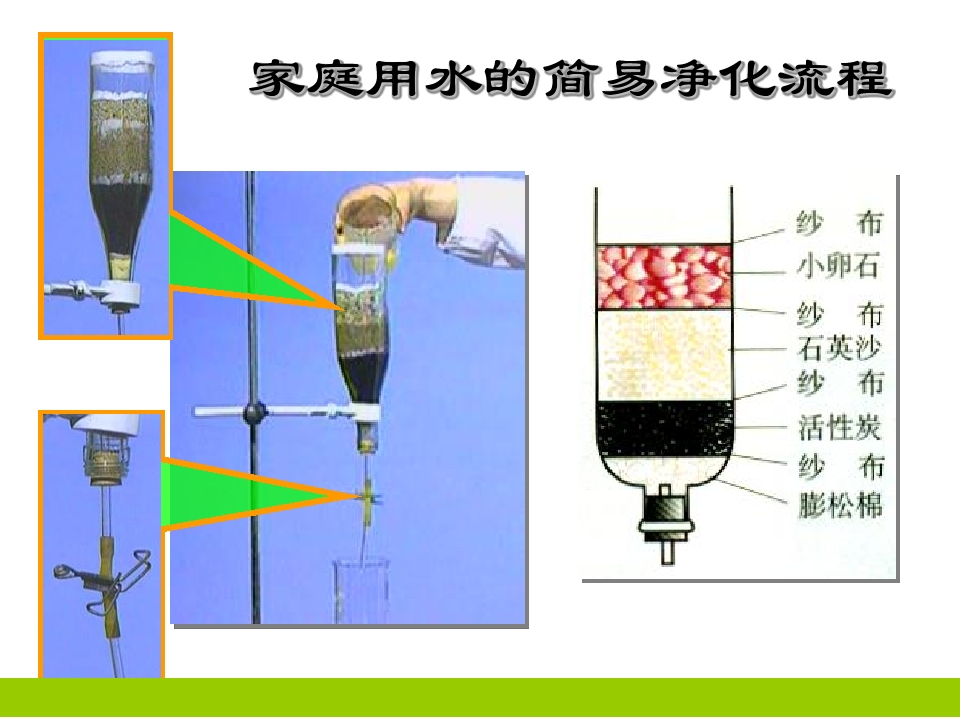 家庭用水的简易净化流程

纱　布
小卵石
纱　布
石英沙
纱　布
活性炭
纱　布
膨松棉